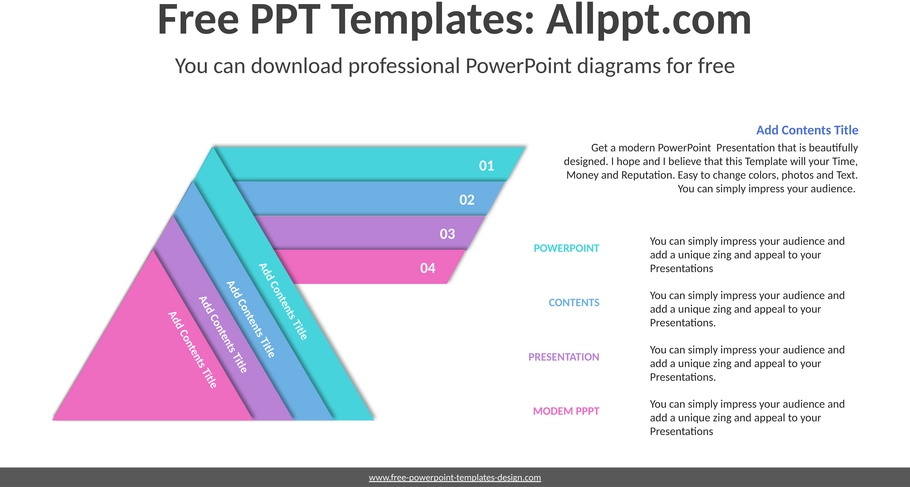 Free PPT Templates: Allppt.com

You can download professional PowerPoint diagrams for free

01

02

03

04

Add Contents Title

Add Contents Title

Add Contents Title

Add Contents Title

Add Contents Title

Get a modern PowerPoint Presentation that is beautifully designed. I hope and I believe that this Template will your Time, Money and Reputation. Easy to change colors, photos and Text. You can simply impress your audience.

POWERPOINT

You can simply impress your audience and add a unique zing and appeal to your Presentations

CONTENTS

You can simply impress your audience and add a unique zing and appeal to your Presentations.

PRESENTATION

You can simply impress your audience and add a unique zing and appeal to your Presentations.

MODEM PPPT

You can simply impress your audience and add a unique zing and appeal to your Presentations

www.free-powerpoint-templates-design.com